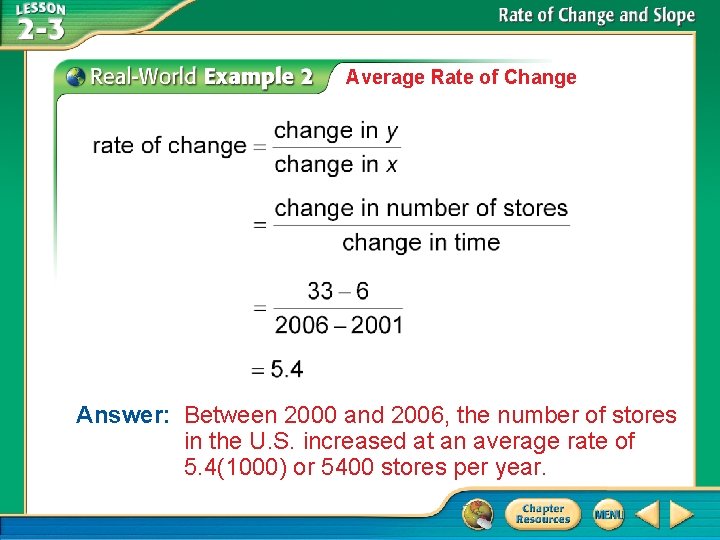 LESSON 2-3

Rate of Change and Slope

Real-World Example 2 Average Rate of Change

rate of change $= \frac{\text{change in } y}{\text{change in } x}$

$= \frac{\text{change in number of stores}}{\text{change in time}}$

$= \frac{33 - 6}{2006 - 2001}$

$= 5.4$

Answer: Between 2000 and 2006, the number of stores in the U.S. increased at an average rate of 5.4(1000) or 5400 stores per year.

Chapter Resources

MENU